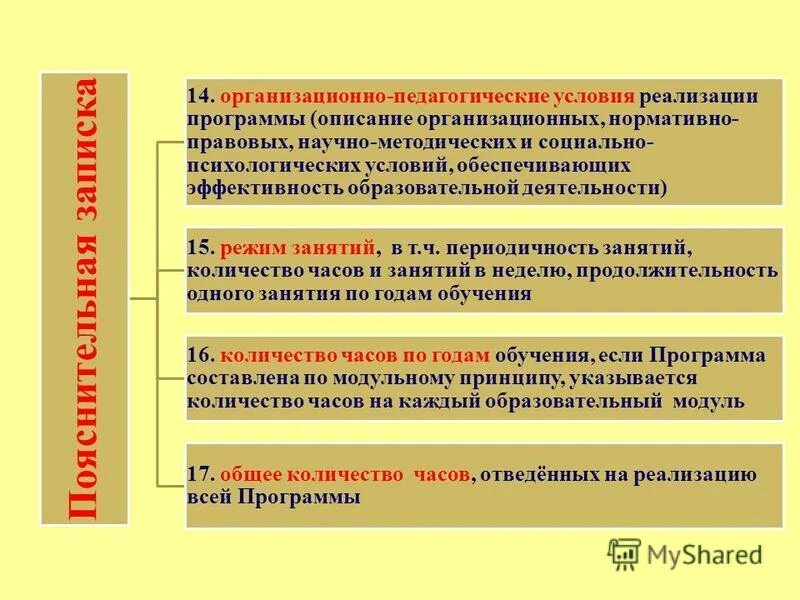 Пояснительная записка

14. организационно-педагогические условия реализации программы (описание организационных, нормативно-правовых, научно-методических и социально-психологических условий, обеспечивающих эффективность образовательной деятельности)

15. режим занятий, в т.ч. периодичность занятий, количество часов и занятий в неделю, продолжительность одного занятия по годам обучения

16. количество часов по годам обучения, если Программа составлена по модульному принципу, указывается количество часов на каждый образовательный модуль

17. общее количество часов, отведённых на реализацию всей Программы

MyShared